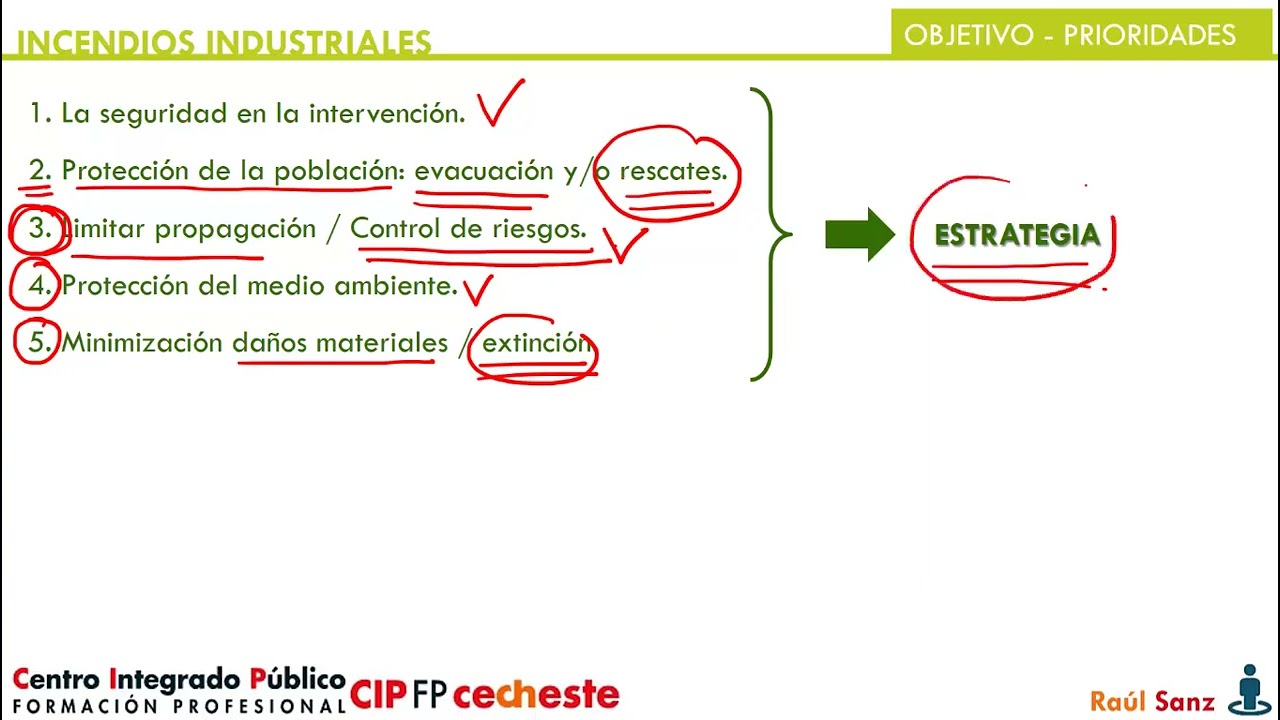 INCENDIOS INDUSTRIALES

OBJETIVO - PRIORIDADES

1. La seguridad en la intervención.

2. Protección de la población: evacuación y/o rescates.

3. Limitar propagación / Control de riesgos.

4. Protección del medio ambiente.

5. Minimización daños materiales / extinción

ESTRATEGIA

Centro Integrado Público
FORMACIÓN PROFESIONAL

CIP FP cecheste

Raúl Sanz